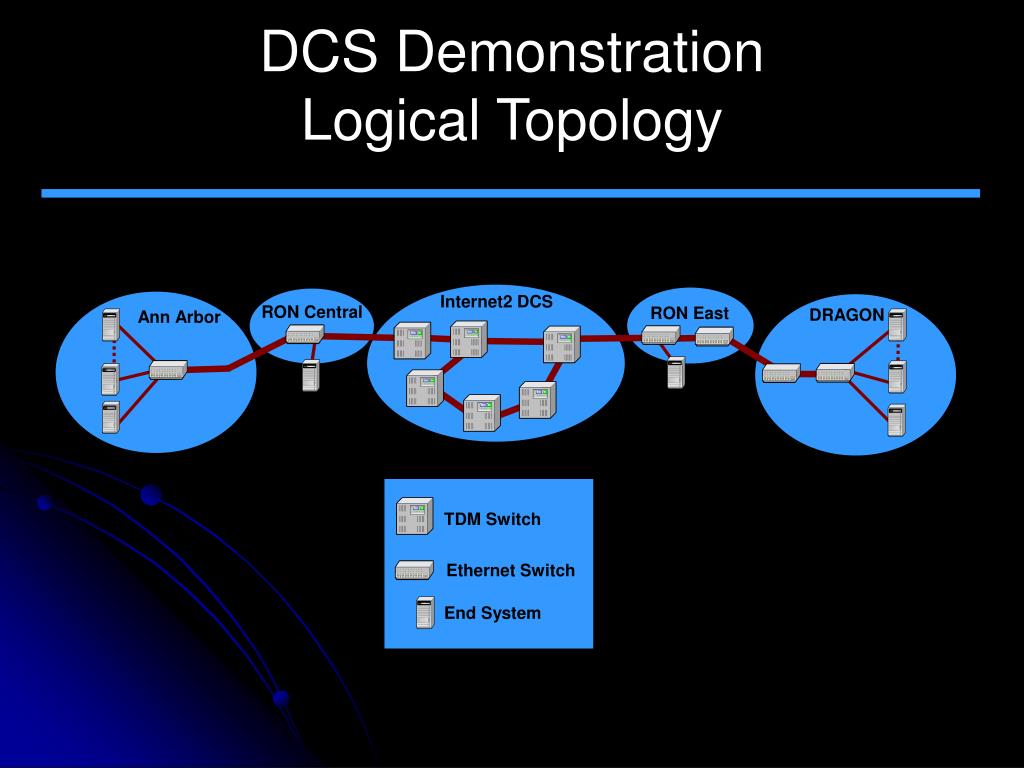 DCS Demonstration
Logical Topology

Ann Arbor

RON Central

Internet2 DCS

RON East

DRAGON

TDM Switch

Ethernet Switch

End System